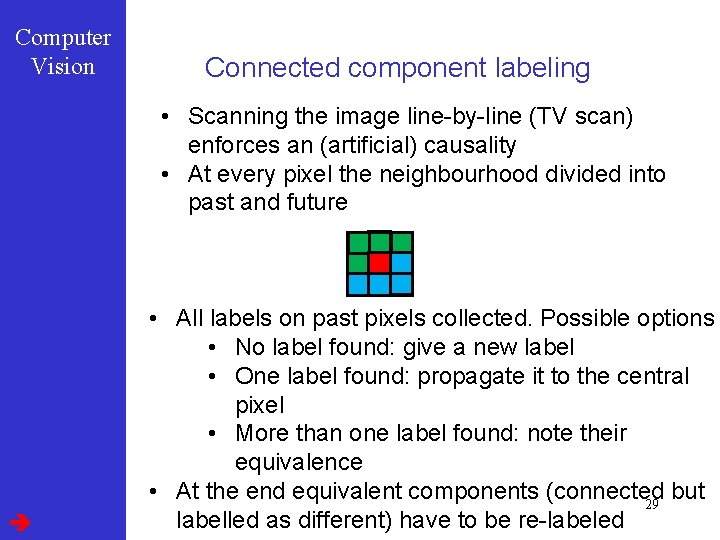 Computer Vision

Connected component labeling

• Scanning the image line-by-line (TV scan) enforces an (artificial) causality
• At every pixel the neighbourhood divided into past and future

• All labels on past pixels collected. Possible options
  • No label found: give a new label
  • One label found: propagate it to the central pixel
  • More than one label found: note their equivalence
• At the end equivalent components (connected but labelled as different) have to be re-labeled

29